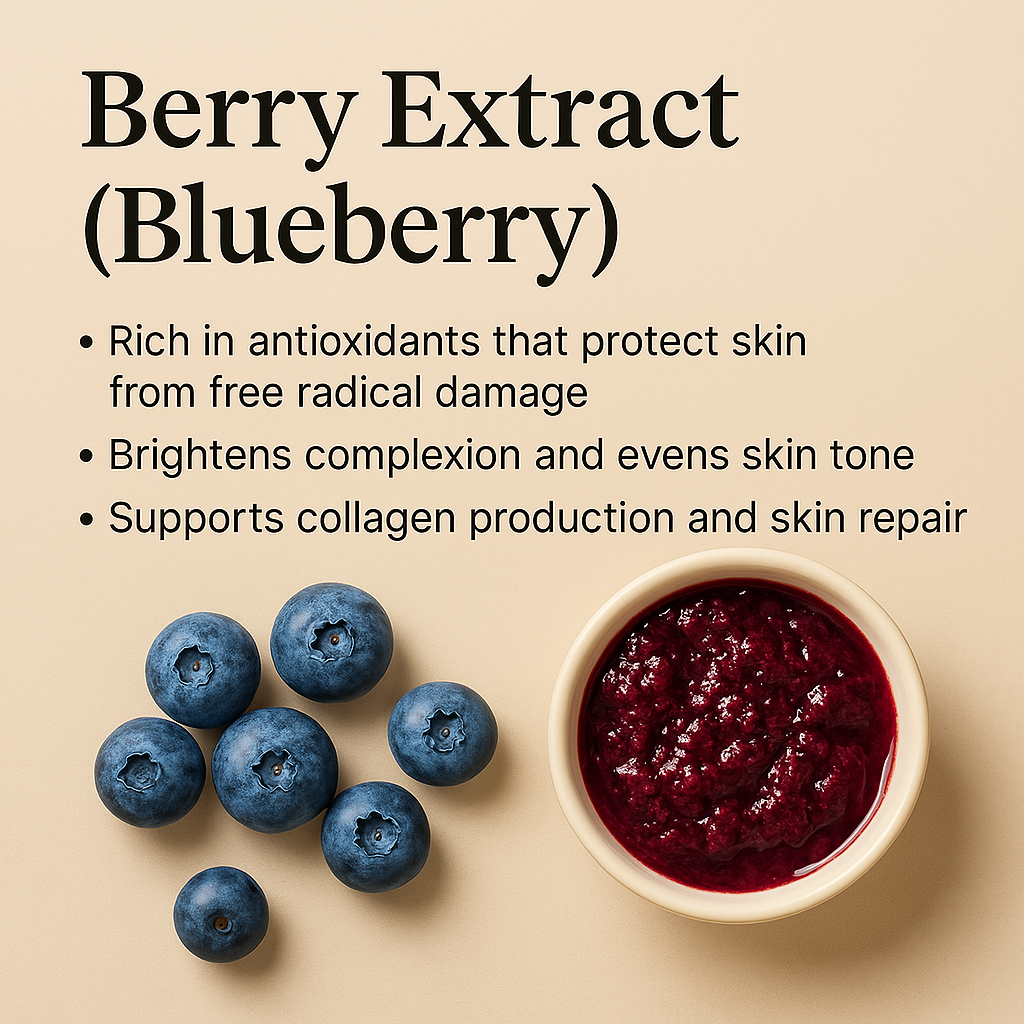 Berry Extract (Blueberry)

• Rich in antioxidants that protect skin from free radical damage
• Brightens complexion and evens skin tone
• Supports collagen production and skin repair